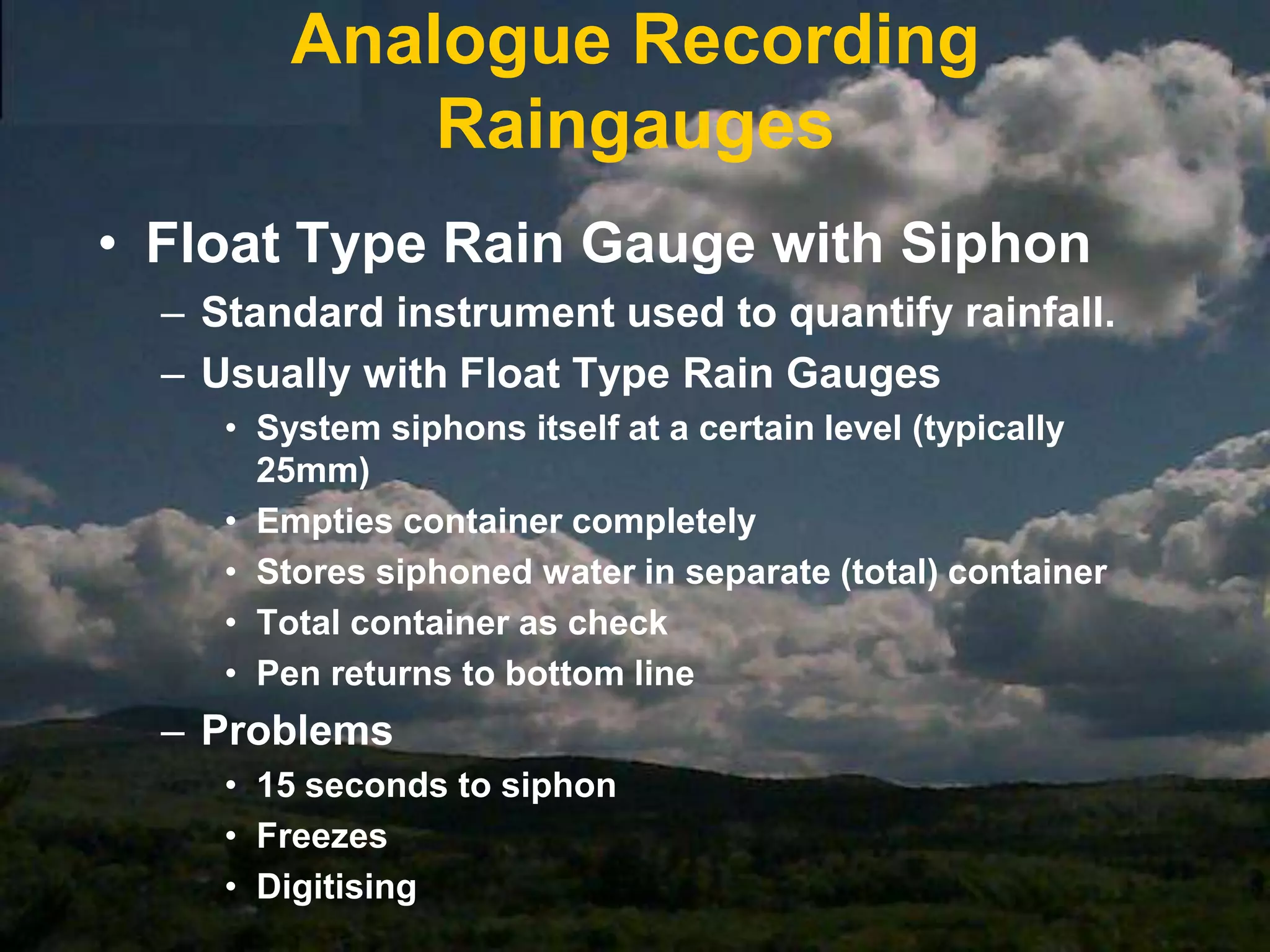 Analogue Recording Raingauges

• Float Type Rain Gauge with Siphon
– Standard instrument used to quantify rainfall.
– Usually with Float Type Rain Gauges
• System siphons itself at a certain level (typically 25mm)
• Empties container completely
• Stores siphoned water in separate (total) container
• Total container as check
• Pen returns to bottom line
– Problems
• 15 seconds to siphon
• Freezes
• Digitising